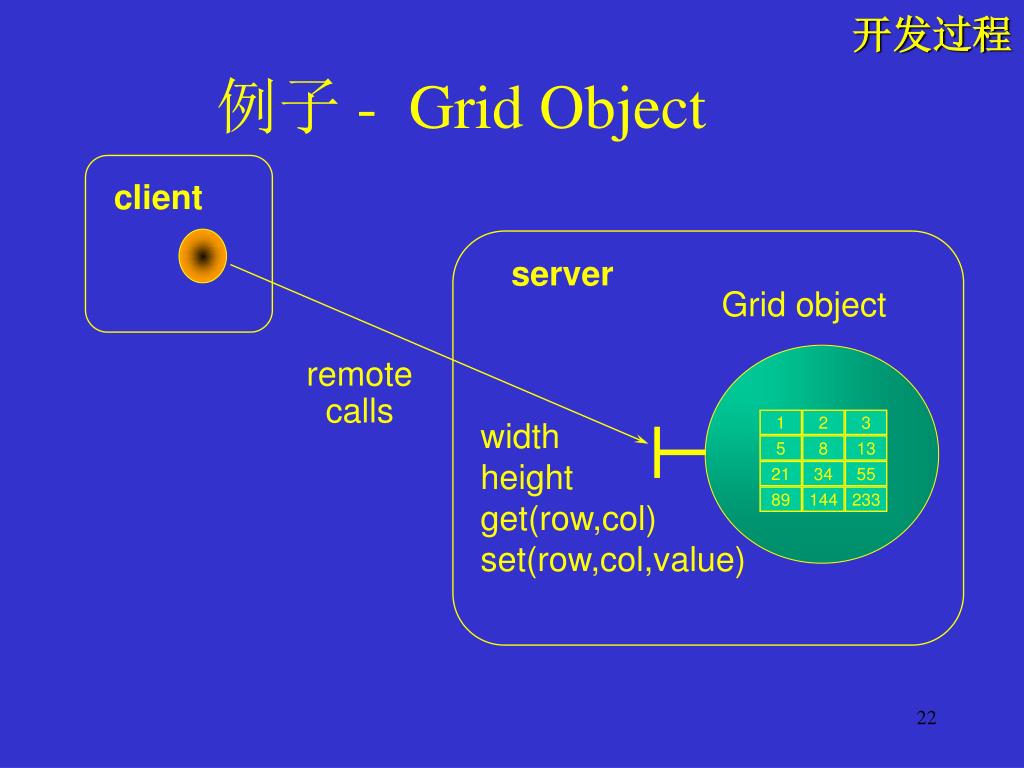 开发过程

例子 - Grid Object

client

server

Grid object

remote calls

width
height
get(row,col)
set(row,col,value)

| 1 | 2 | 3 |
|---|---|---|
| 5 | 8 | 13 |
| 21 | 34 | 55 |
| 89 | 144 | 233 |

22